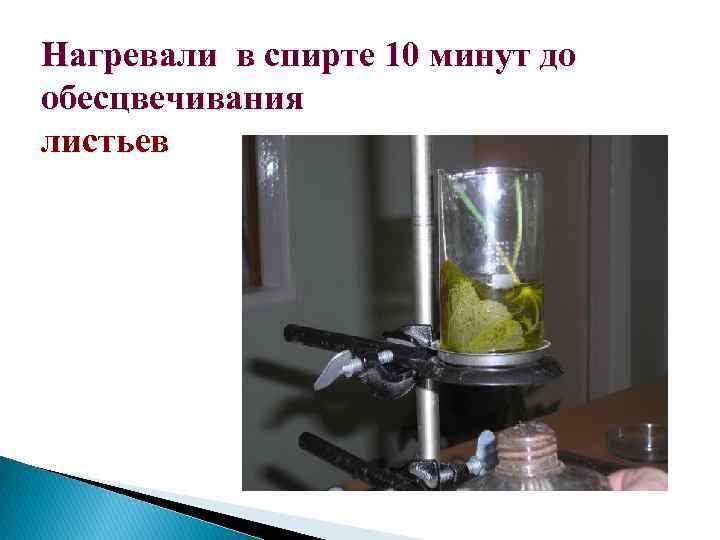 Нагревали  в спирте 10 минут до обесцвечивания листьев